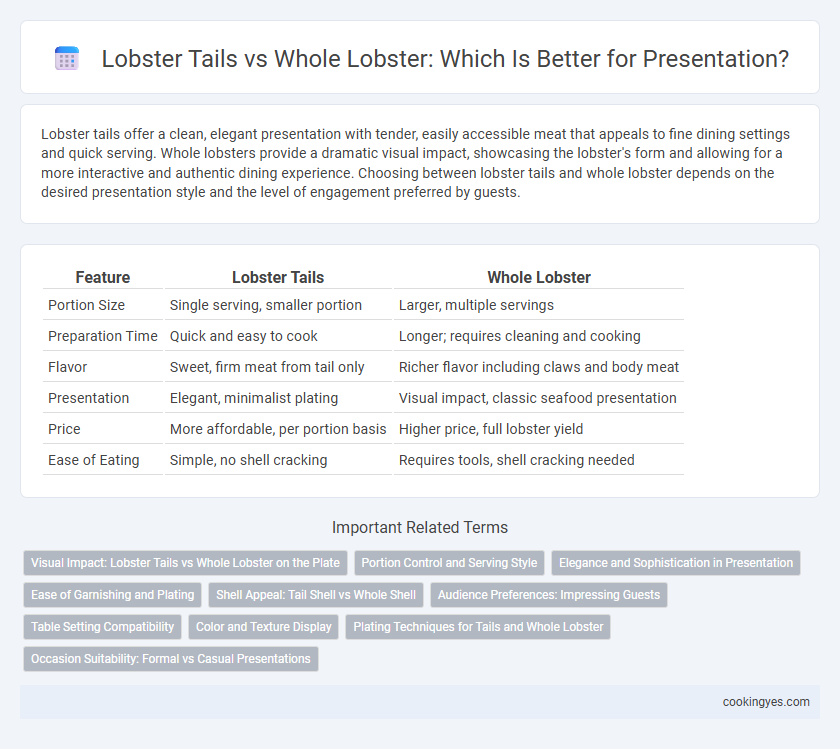 Lobster Tails vs Whole Lobster: Which Is Better for Presentation?

Lobster tails offer a clean, elegant presentation with tender, easily accessible meat that appeals to fine dining settings and quick serving. Whole lobsters provide a dramatic visual impact, showcasing the lobster's form and allowing for a more interactive and authentic dining experience. Choosing between lobster tails and whole lobster depends on the desired presentation style and the level of engagement preferred by guests.

| Feature | Lobster Tails | Whole Lobster |
|---|---|---|
| Portion Size | Single serving, smaller portion | Larger, multiple servings |
| Preparation Time | Quick and easy to cook | Longer; requires cleaning and cooking |
| Flavor | Sweet, firm meat from tail only | Richer flavor including claws and body meat |
| Presentation | Elegant, minimalist plating | Visual impact, classic seafood presentation |
| Price | More affordable, per portion basis | Higher price, full lobster yield |
| Ease of Eating | Simple, no shell cracking | Requires tools, shell cracking needed |

Important Related Terms

Visual Impact: Lobster Tails vs Whole Lobster on the Plate
Portion Control and Serving Style
Elegance and Sophistication in Presentation
Ease of Garnishing and Plating
Shell Appeal: Tail Shell vs Whole Shell
Audience Preferences: Impressing Guests
Table Setting Compatibility
Color and Texture Display
Plating Techniques for Tails and Whole Lobster
Occasion Suitability: Formal vs Casual Presentations

cookingyes.com